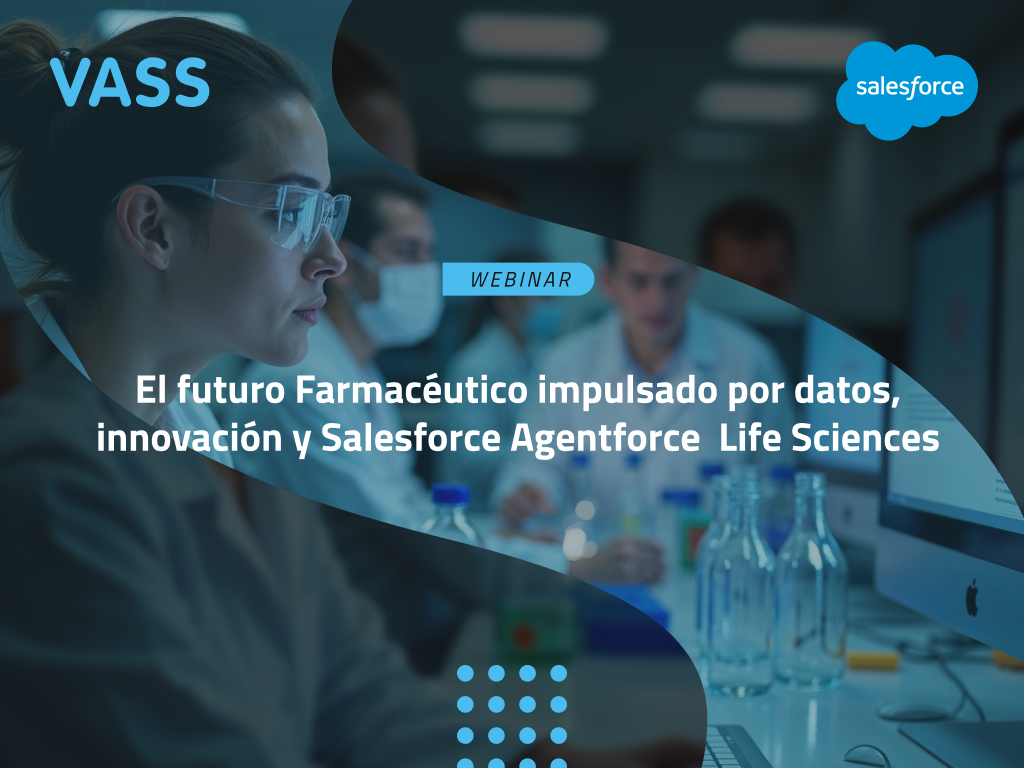 VASS

salesforce

WEBINAR

El futuro Farmacéutico impulsado por datos, innovación y Salesforce Agentforce Life Sciences